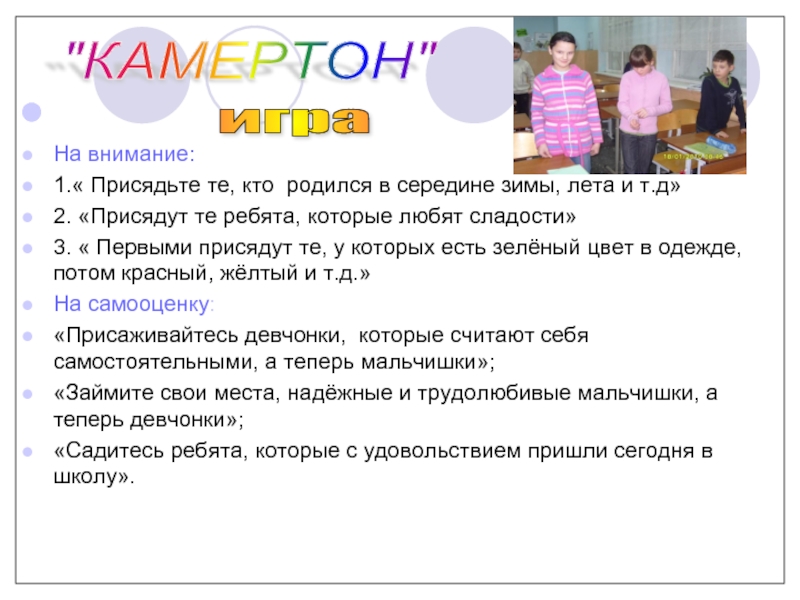 "КАМЕРТОН"

игра

На внимание:

1.« Присядьте те, кто родился в середине зимы, лета и т.д»

2. «Присядут те ребята, которые любят сладости»

3. « Первыми присядут те, у которых есть зелёный цвет в одежде, потом красный, жёлтый и т.д.»

На самооценку:

«Присаживайтесь девчонки, которые считают себя самостоятельными, а теперь мальчишки»;

«Займите свои места, надёжные и трудолюбивые мальчишки, а теперь девчонки»;

«Садитесь ребята, которые с удовольствием пришли сегодня в школу».